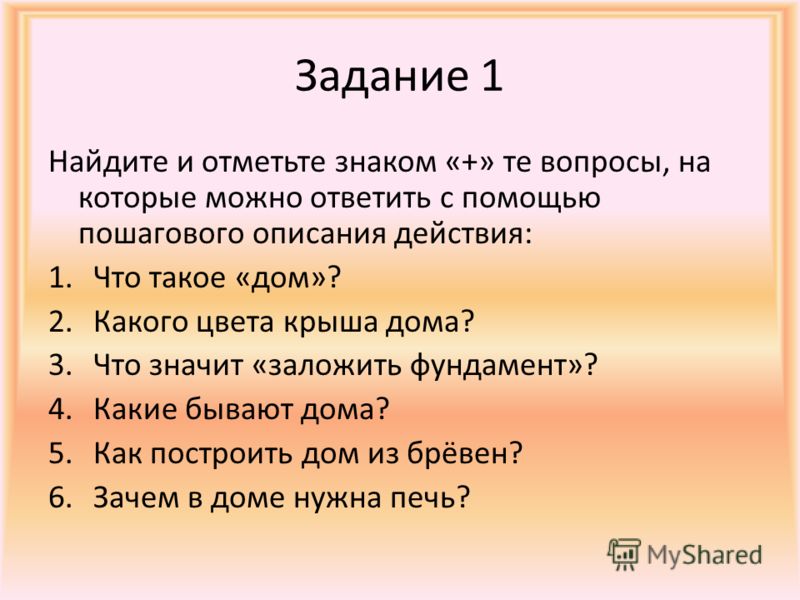 Задание 1

Найдите и отметьте знаком «+» те вопросы, на которые можно ответить с помощью пошагового описания действия:

1. Что такое «дом»?
2. Какого цвета крыша дома?
3. Что значит «заложить фундамент»?
4. Какие бывают дома?
5. Как построить дом из брёвен?
6. Зачем в доме нужна печь?

MyShared